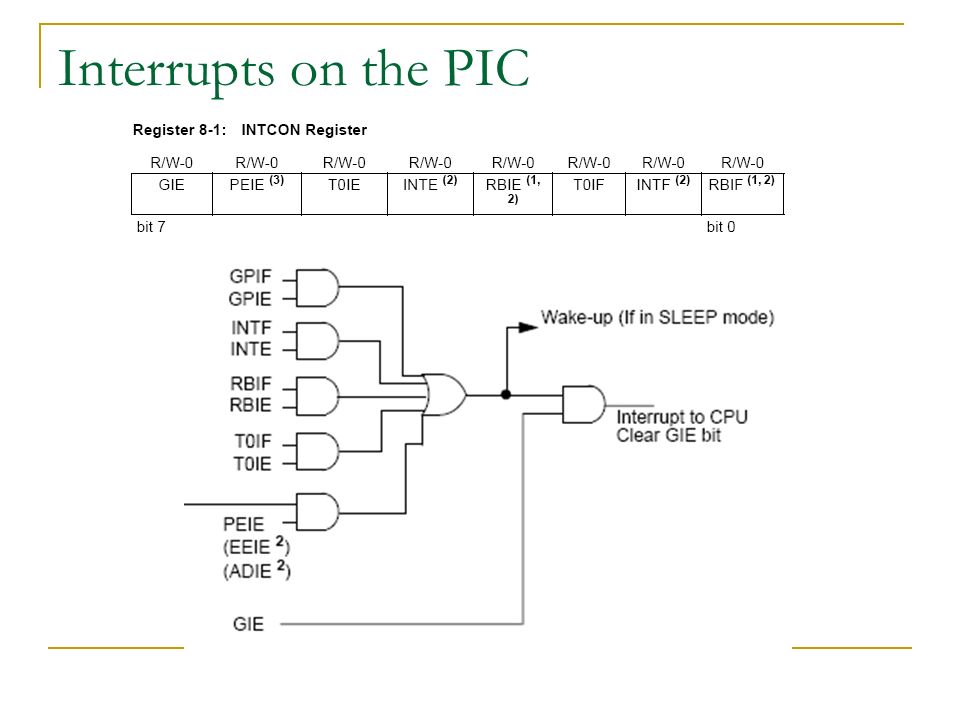 Interrupts on the PIC

Register 8-1: INTCON Register

| R/W-0 | R/W-0 | R/W-0 | R/W-0 | R/W-0 | R/W-0 | R/W-0 | R/W-0 |
|---|---|---|---|---|---|---|---|
| GIE | PEIE $^{(3)}$ | T0IE | INTE $^{(2)}$ | RBIE $^{(1, 2)}$ | T0IF | INTF $^{(2)}$ | RBIF $^{(1, 2)}$ |

bit 7 bit 0

GPIF
GPIE
INTF
INTE
RBIF
RBIE
T0IF
T0IE
PEIE
(EEIE $^2$)
(ADIE $^2$)
GIE
Wake-up (If in SLEEP mode)
Interrupt to CPU
Clear GIE bit